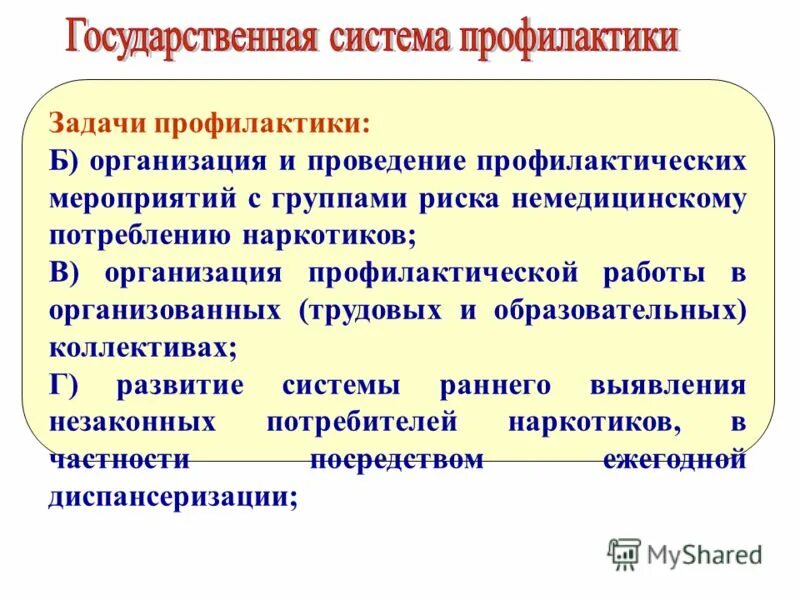 Государственная система профилактики

Задачи профилактики:
Б) организация и проведение профилактических мероприятий с группами риска немедицинскому потреблению наркотиков;
В) организация профилактической работы в организованных (трудовых и образовательных) коллективах;
Г) развитие системы раннего выявления незаконных потребителей наркотиков, в частности посредством ежегодной диспансеризации;

MyShared